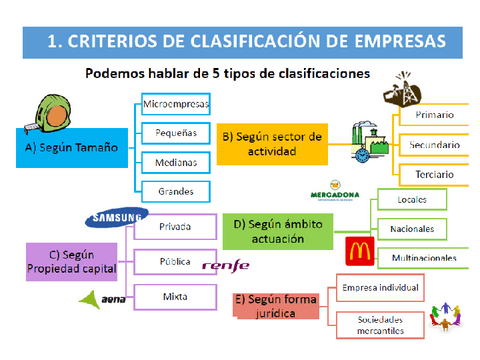 1. CRITERIOS DE CLASIFICACIÓN DE EMPRESAS

Podemos hablar de 5 tipos de clasificaciones

A) Según Tamaño

Microempresas

Pequeñas

Medianas

Grandes

B) Según sector de actividad

Primario

Secundario

Terciario

MERCADONA

SAMSUNG

C) Según Propiedad capital

Privada

Pública

Mixta

renfe

aena

D) Según ámbito actuación

Locales

Nacionales

Multinacionales

E) Según forma jurídica

Empresa individual

Sociedades mercantiles